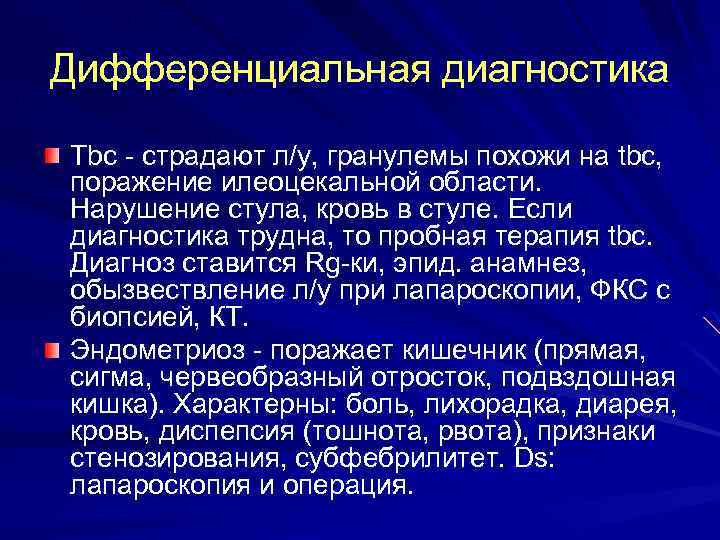 Дифференциальная диагностика

Tbc - страдают л/у, гранулемы похожи на tbc, поражение илеоцекальной области. Нарушение стула, кровь в стуле. Если диагностика трудна, то пробная терапия tbc. Диагноз ставится Rg-ки, эпид. анамнез, обызвествление л/у при лапароскопии, ФКС с биопсией, КТ.

Эндометриоз - поражает кишечник (прямая, сигма, червеобразный отросток, подвздошная кишка). Характерны: боль, лихорадка, диарея, кровь, диспепсия (тошнота, рвота), признаки стенозирования, субфебрилитет. Ds: лапароскопия и операция.